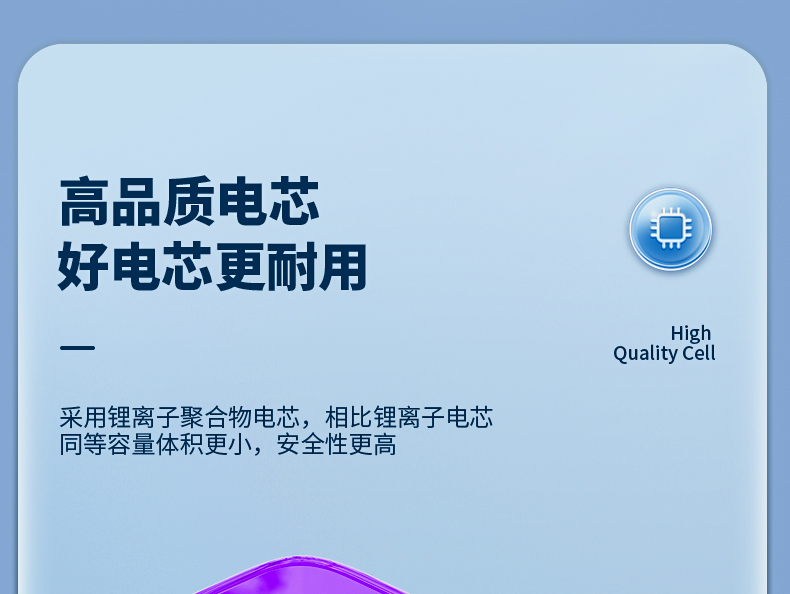 高品质电芯
好电芯更耐用

High
Quality Cell

采用锂离子聚合物电芯，相比锂离子电芯
同等容量体积更小，安全性更高